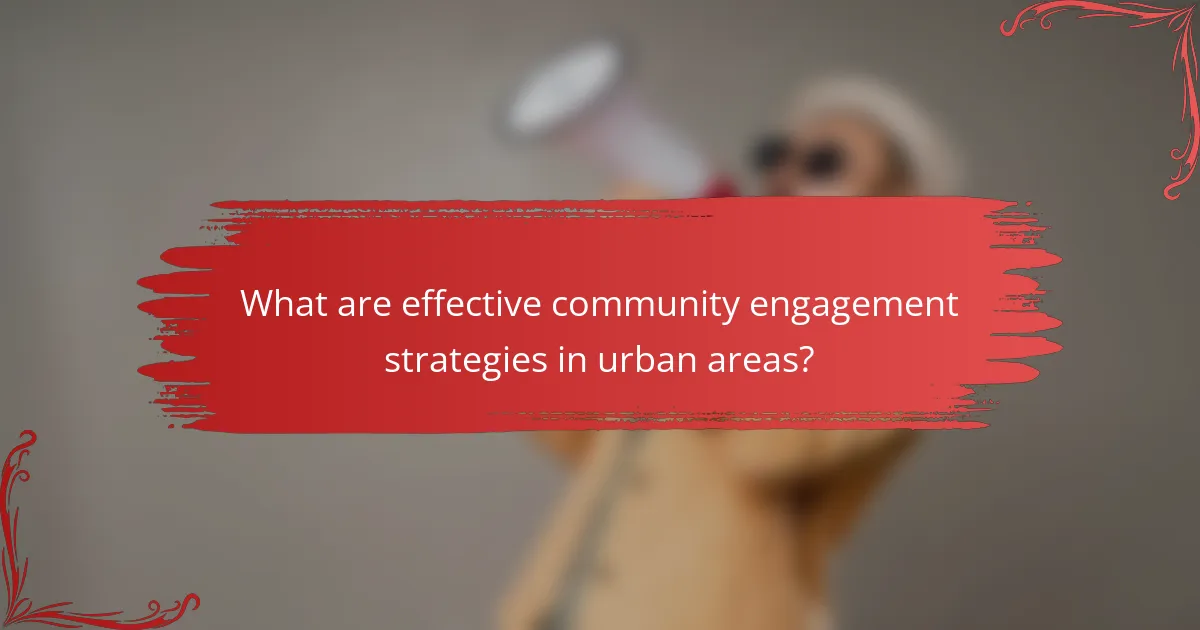 What are effective community engagement strategies in urban areas?